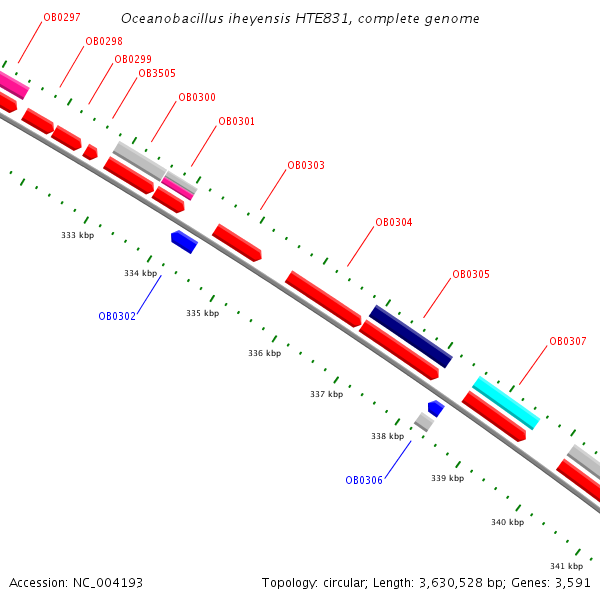 Oceanobacillus iheyensis HTE831, complete genome

OB0297
OB0298
OB0299
OB3505
OB0300
OB0301
OB0303
OB0304
OB0305
OB0307
333 kbp
334 kbp
OB0302
335 kbp
336 kbp
337 kbp
338 kbp
OB0306
339 kbp
340 kbp
341 kbp

Accession: NC_004193

Topology: circular; Length: 3,630,528 bp; Genes: 3,591